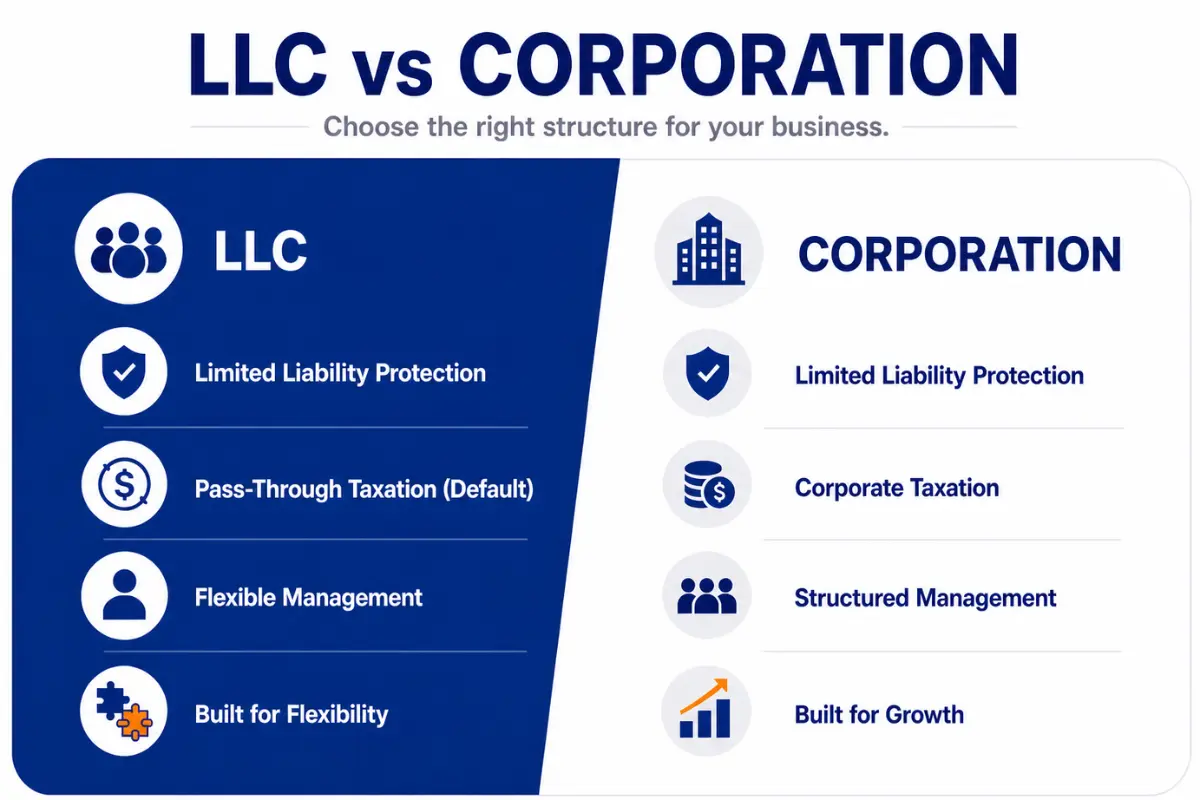 LLC vs CORPORATION

Choose the right structure for your business.

LLC

Limited Liability Protection

Pass-Through Taxation (Default)

Flexible Management

Built for Flexibility

CORPORATION

Limited Liability Protection

Corporate Taxation

Structured Management

Built for Growth